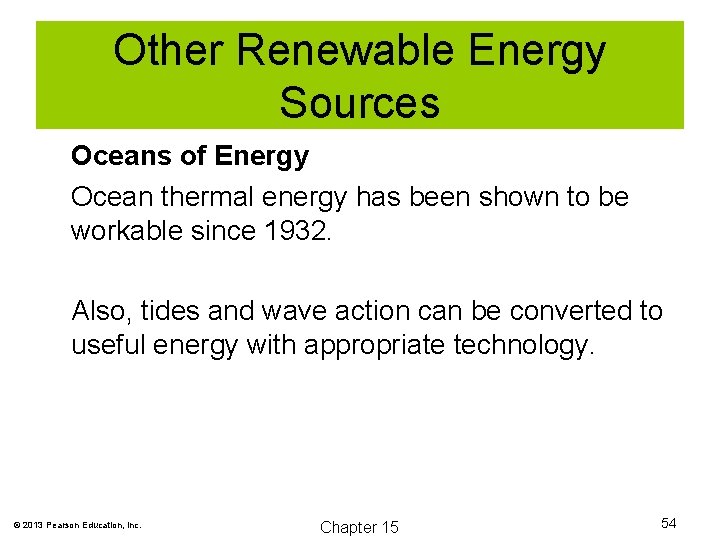 Other Renewable Energy Sources

Oceans of Energy

Ocean thermal energy has been shown to be workable since 1932.

Also, tides and wave action can be converted to useful energy with appropriate technology.

© 2013 Pearson Education, Inc.

Chapter 15

54